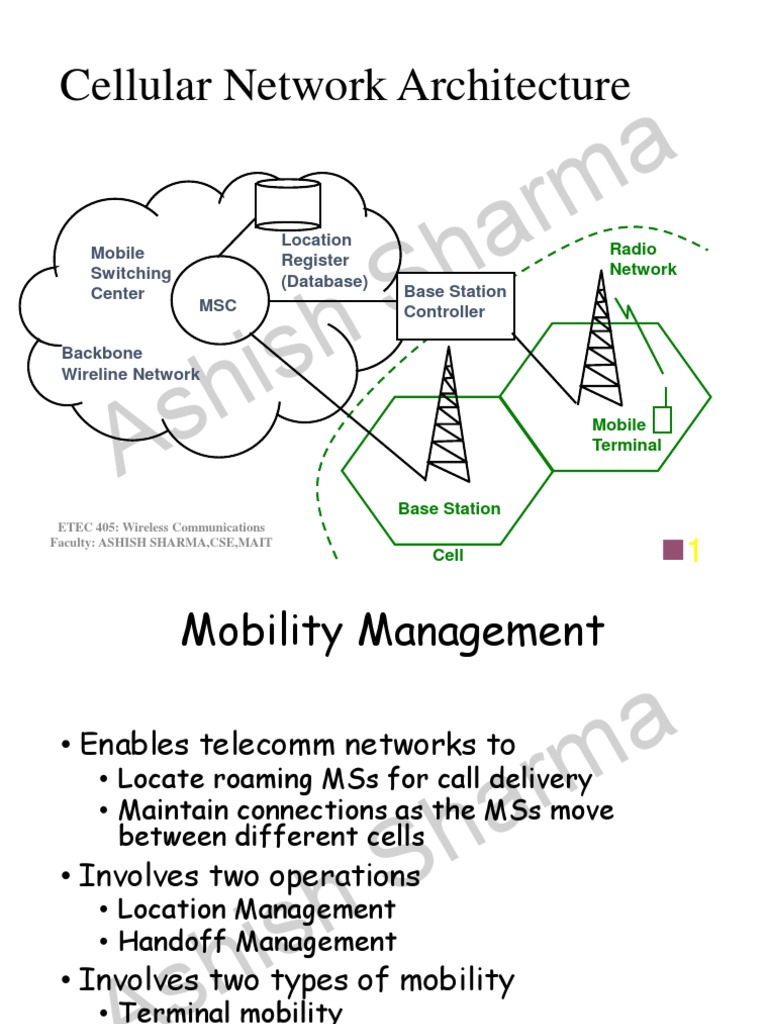 Cellular Network Architecture

Ashish Sharma

Mobile Switching Center

MSC

Location Register (Database)

Backbone Wireline Network

Base Station Controller

Radio Network

Mobile Terminal

Base Station

Cell

ETEC 405: Wireless Communications
Faculty: ASHISH SHARMA,CSE,MAIT

1

Mobility Management

Ashish Sharma

• Enables telecomm networks to
 • Locate roaming MSs for call delivery
 • Maintain connections as the MSs move between different cells
• Involves two operations
 • Location Management
 • Handoff Management
• Involves two types of mobility
 • Terminal mobility